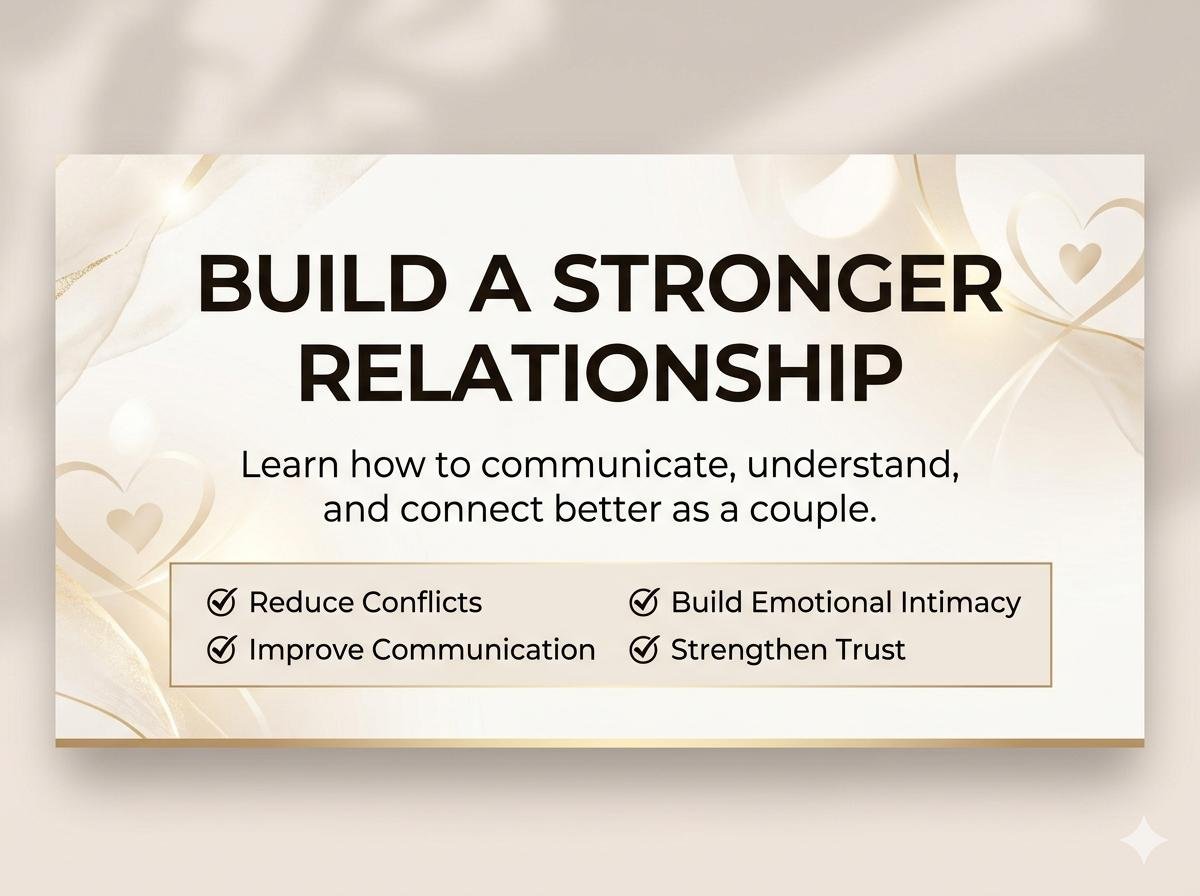 BUILD A STRONGER RELATIONSHIP

Learn how to communicate, understand, and connect better as a couple.

Reduce Conflicts
Improve Communication
Build Emotional Intimacy
Strengthen Trust